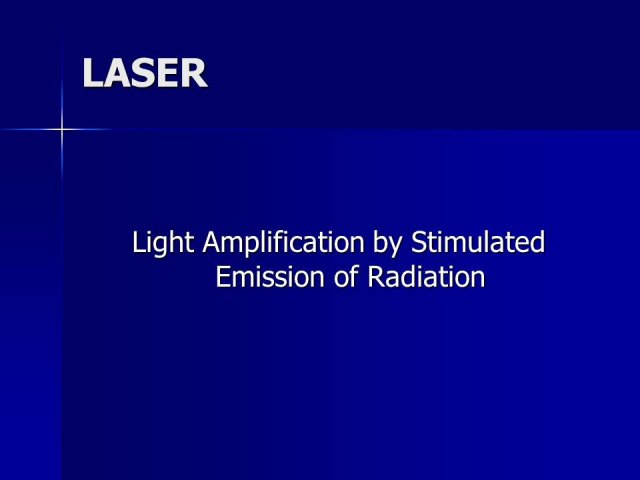 LASER

Light Amplification by Stimulated Emission of Radiation